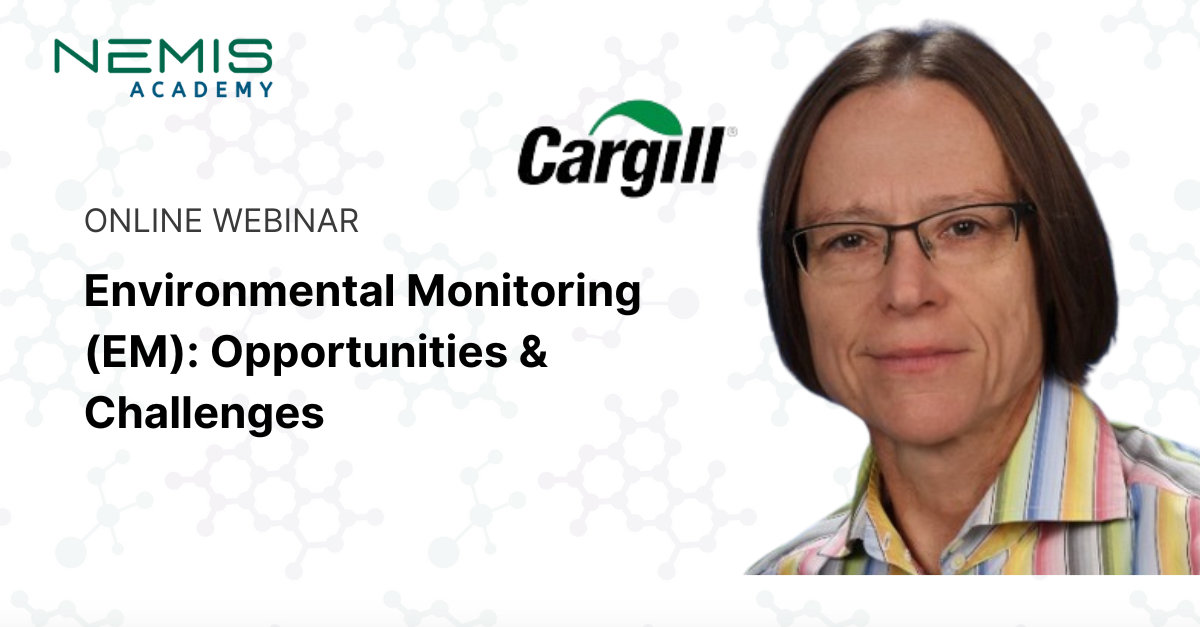 NEMIS
ACADEMY

Cargill®

ONLINE WEBINAR

Environmental Monitoring (EM): Opportunities & Challenges